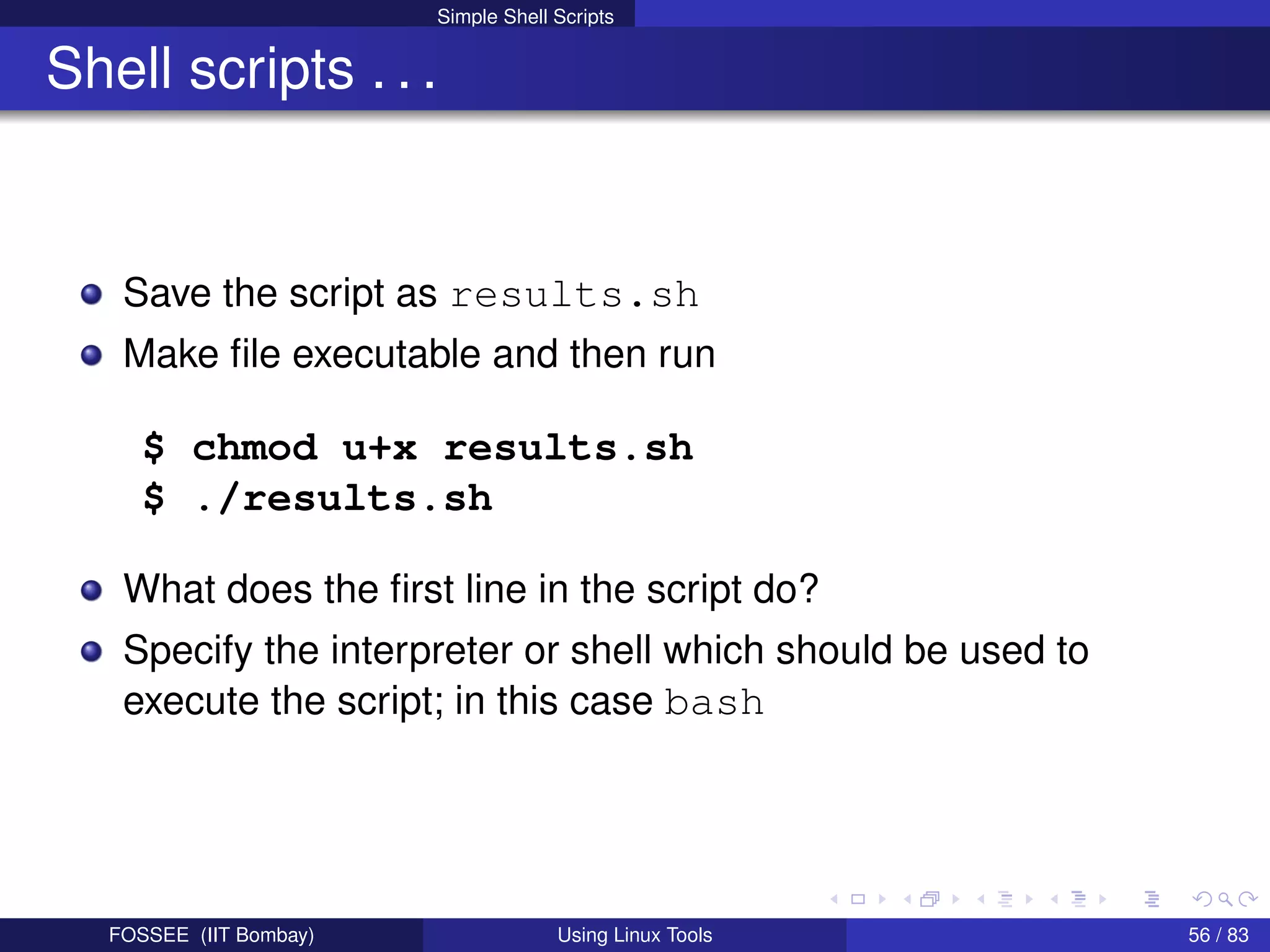 Simple Shell Scripts

Shell scripts . . .

Save the script as results.sh

Make file executable and then run

$ chmod u+x results.sh
$ ./results.sh

What does the first line in the script do?

Specify the interpreter or shell which should be used to execute the script; in this case bash

FOSSEE (IIT Bombay) Using Linux Tools 56 / 83